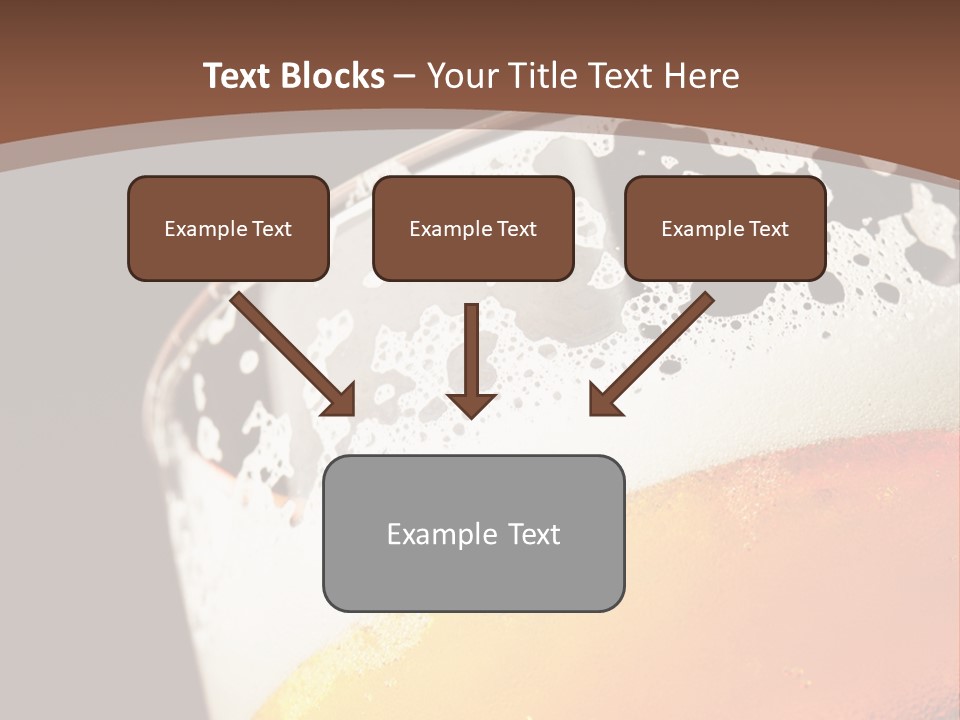 Text Blocks – Your Title Text Here

Example Text

Example Text

Example Text

Example Text